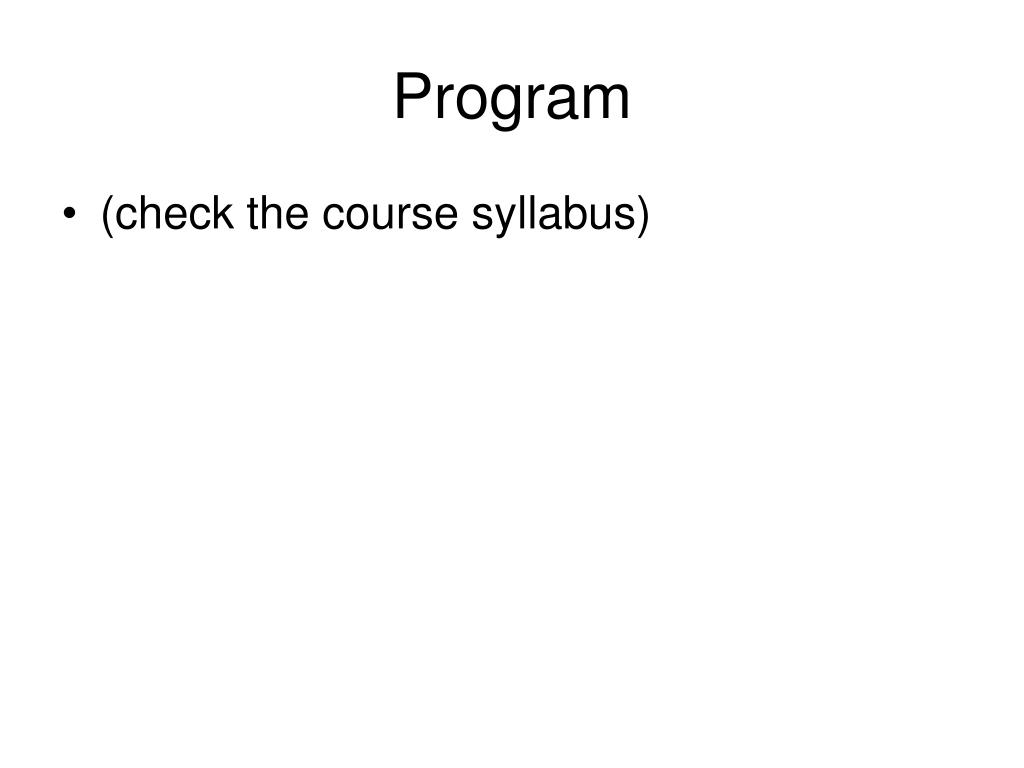 Program

• (check the course syllabus)